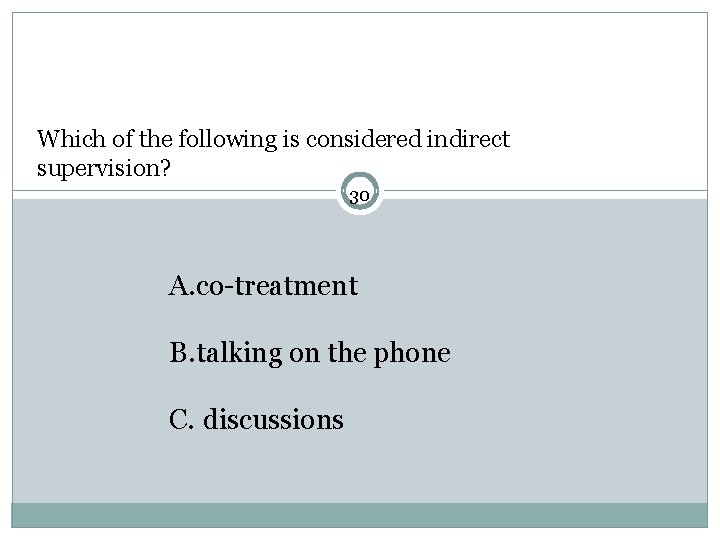 Which of the following is considered indirect supervision?

30

A.co-treatment

B.talking on the phone

C. discussions